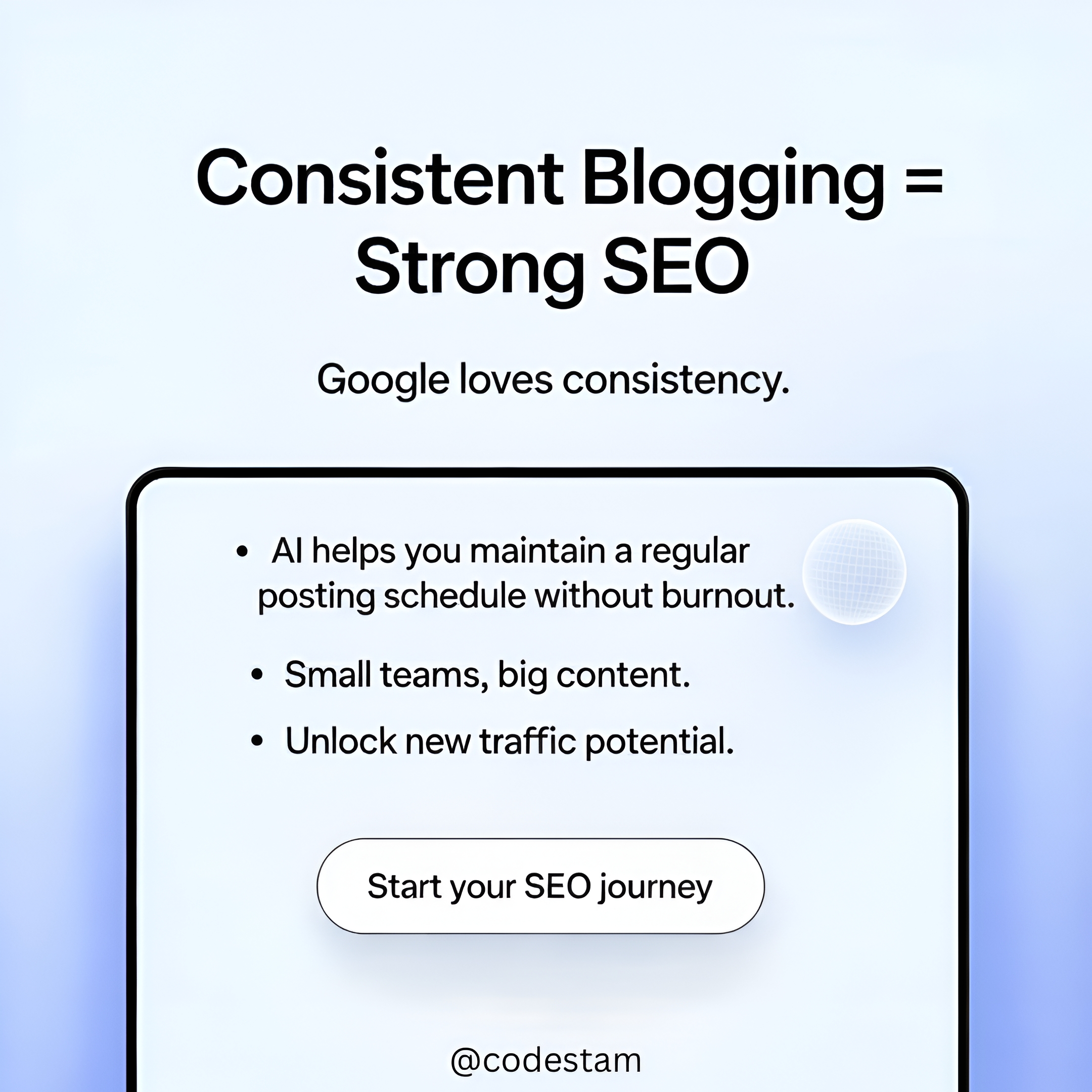 Consistent Blogging = Strong SEO

Google loves consistency.

• AI helps you maintain a regular posting schedule without burnout.

• Small teams, big content.

• Unlock new traffic potential.

Start your SEO journey

@codestam